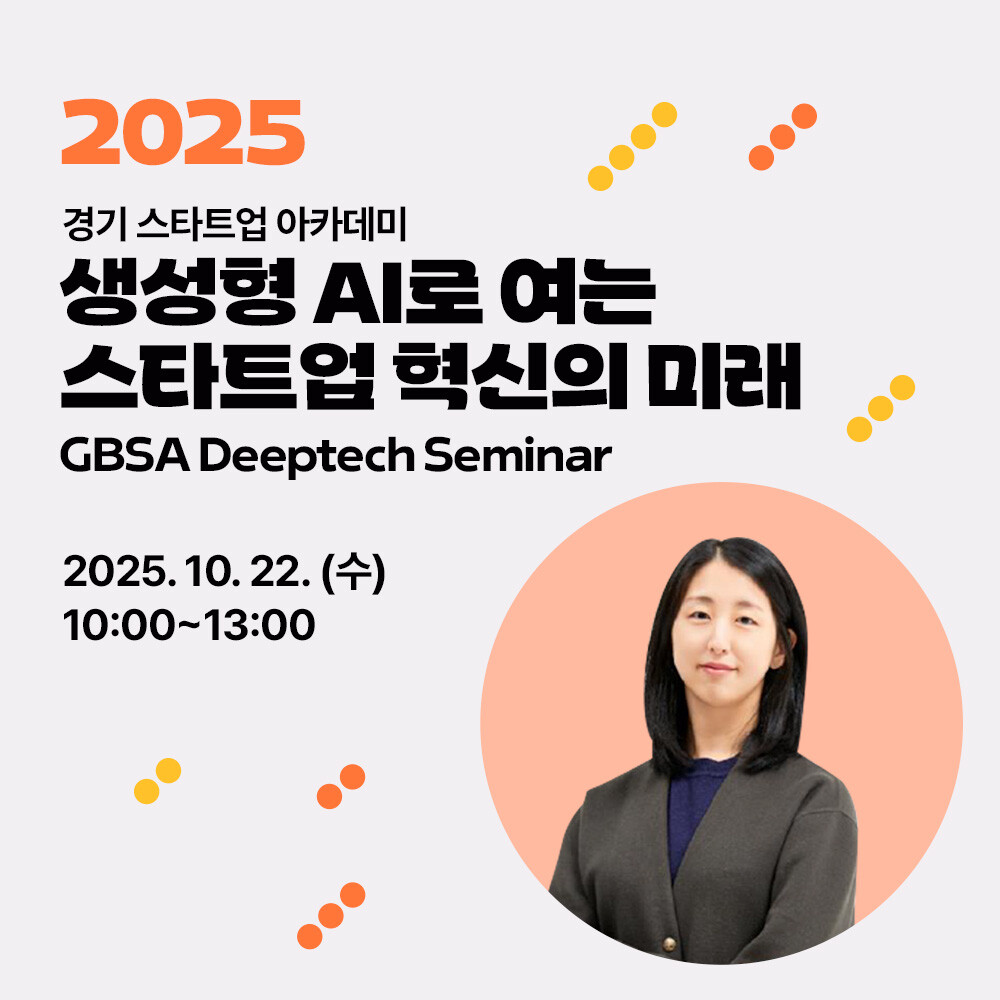 2025

경기 스타트업 아카데미

생성형 AI로 여는 스타트업 혁신의 미래

GBSA Deeptech Seminar

2025. 10. 22. (수)
10:00~13:00